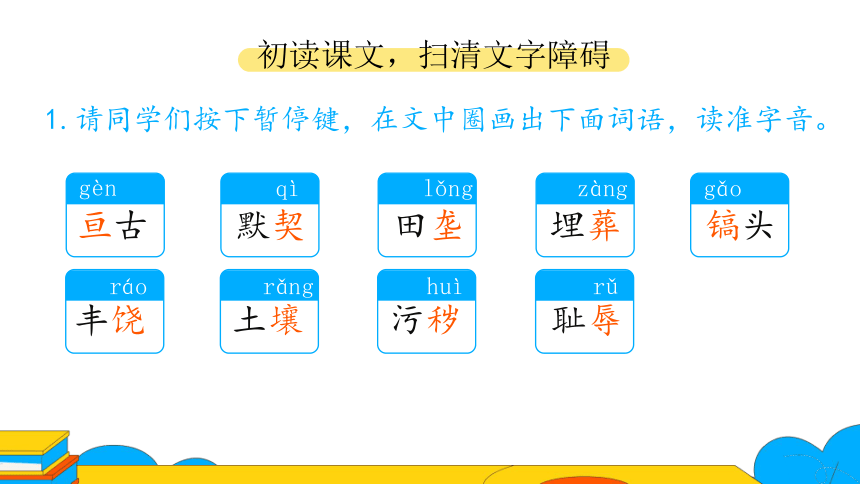 初读课文，扫清文字障碍

1. 请同学们按下暂停键，在文中圈画出下面词语，读准字音。

gèn
亘古

qì
默契

lǒng
田垄

zàng
埋葬

gǎo
镐头

ráo
丰饶

rǎng
土壤

huì
污秽

rǔ
耻辱